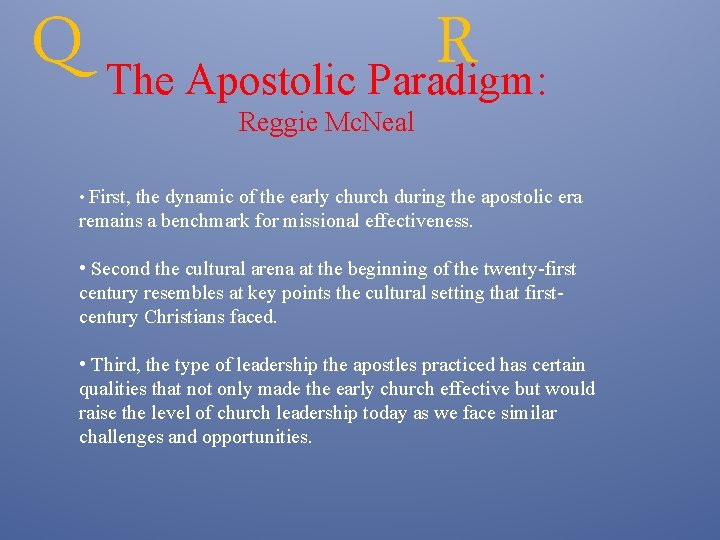 Q R

The Apostolic Paradigm:

Reggie McNeal

• First, the dynamic of the early church during the apostolic era remains a benchmark for missional effectiveness.

• Second the cultural arena at the beginning of the twenty-first century resembles at key points the cultural setting that first-century Christians faced.

• Third, the type of leadership the apostles practiced has certain qualities that not only made the early church effective but would raise the level of church leadership today as we face similar challenges and opportunities.